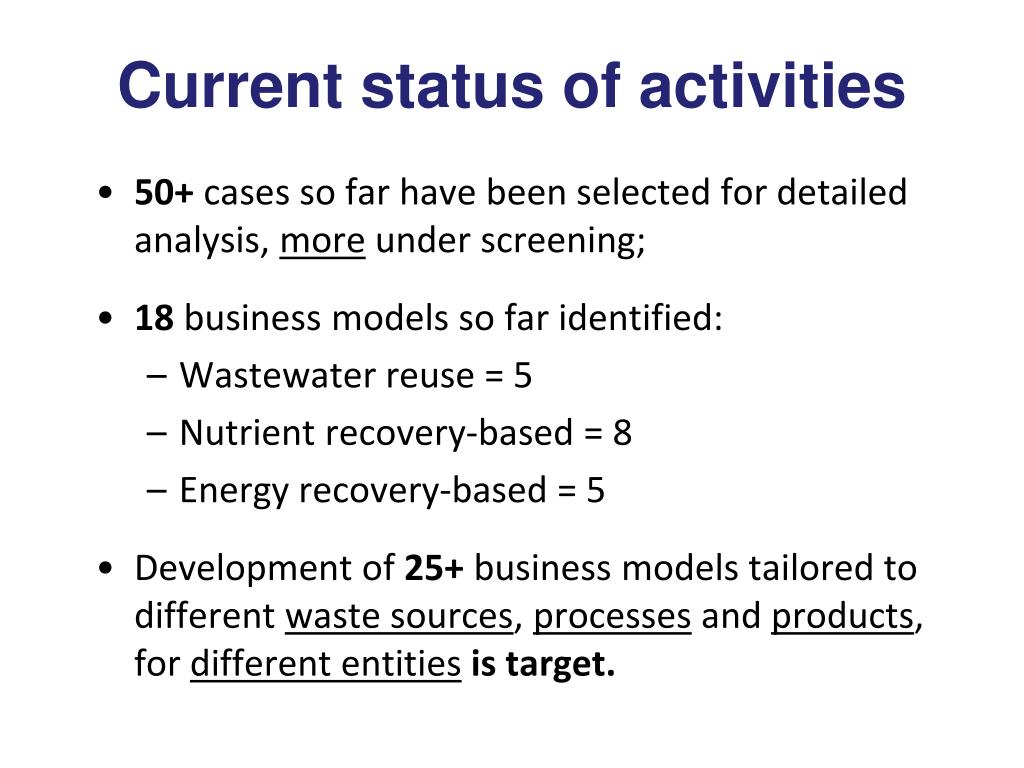 Current status of activities

• 50+ cases so far have been selected for detailed analysis, more under screening;

• 18 business models so far identified:
– Wastewater reuse = 5
– Nutrient recovery-based = 8
– Energy recovery-based = 5

• Development of 25+ business models tailored to different waste sources, processes and products, for different entities is target.